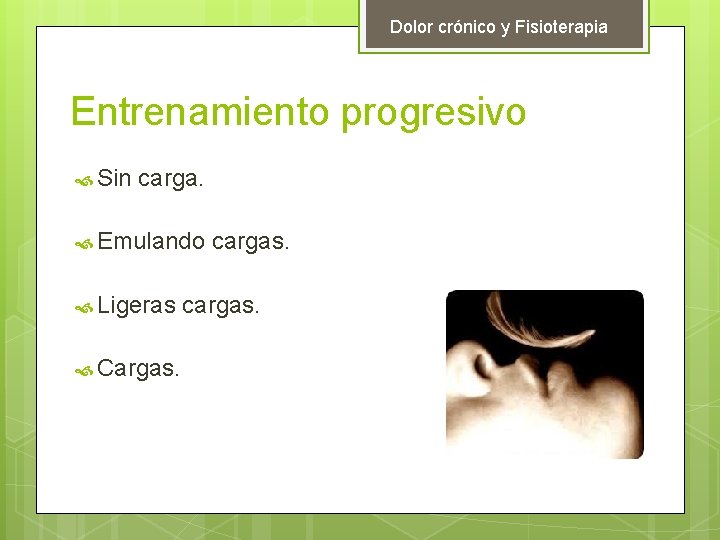 Dolor crónico y Fisioterapia

Entrenamiento progresivo

Sin carga.

Emulando cargas.

Ligeras cargas.

Cargas.